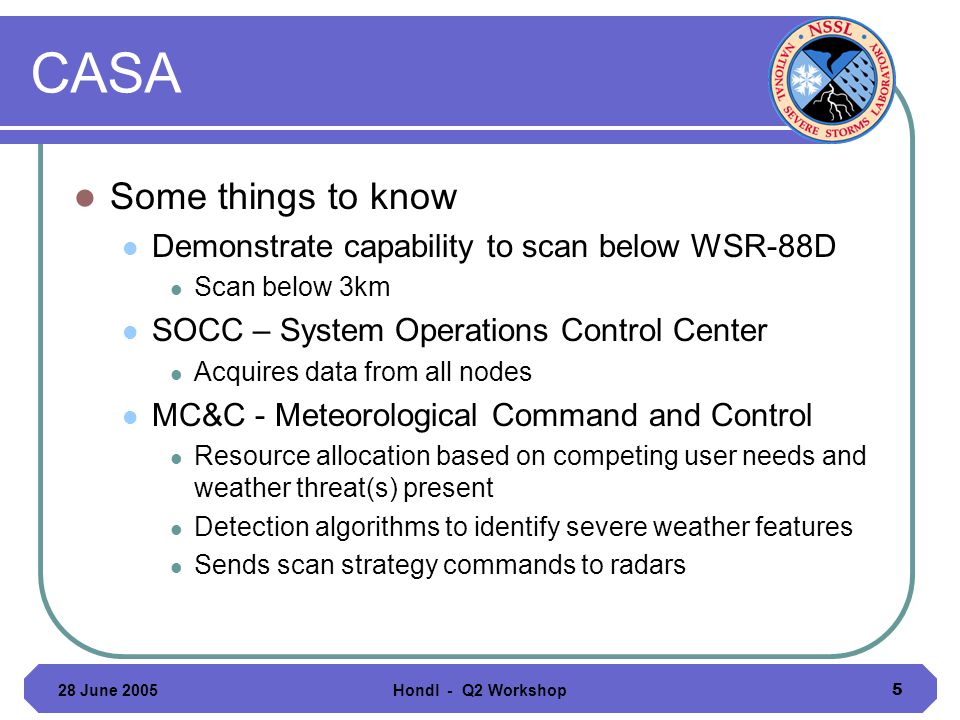 CASA

NSSL
NATIONAL SEVERE STORMS LABORATORY

- Some things to know
  - Demonstrate capability to scan below WSR-88D
    - Scan below 3km
  - SOCC – System Operations Control Center
    - Acquires data from all nodes
  - MC&C - Meteorological Command and Control
    - Resource allocation based on competing user needs and weather threat(s) present
    - Detection algorithms to identify severe weather features
    - Sends scan strategy commands to radars

28 June 2005 Hondl - Q2 Workshop 5